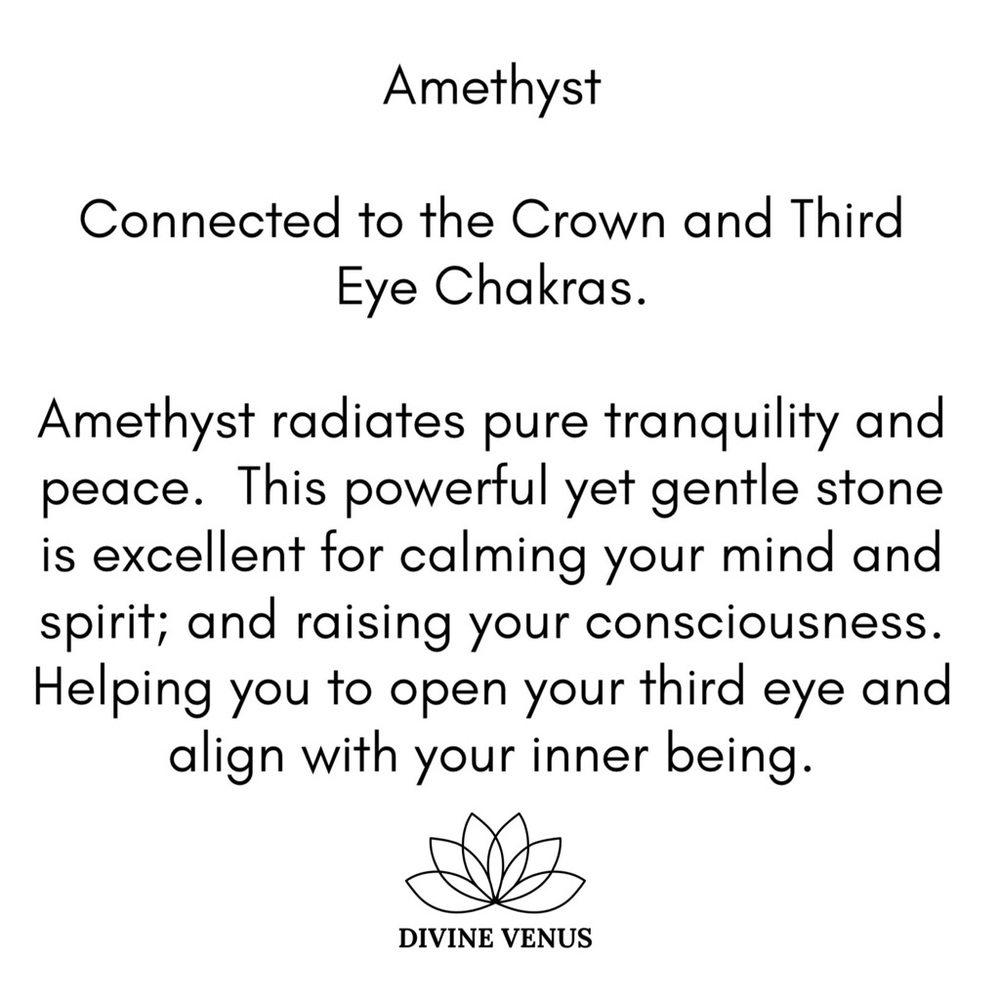 Amethyst

Connected to the Crown and Third Eye Chakras.

Amethyst radiates pure tranquility and peace. This powerful yet gentle stone is excellent for calming your mind and spirit; and raising your consciousness. Helping you to open your third eye and align with your inner being.

DIVINE VENUS